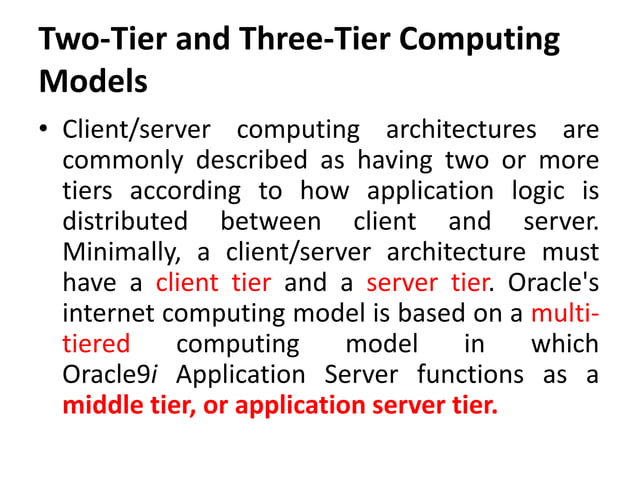 Two-Tier and Three-Tier Computing Models

• Client/server computing architectures are commonly described as having two or more tiers according to how application logic is distributed between client and server. Minimally, a client/server architecture must have a client tier and a server tier. Oracle's internet computing model is based on a multi-tiered computing model in which Oracle9i Application Server functions as a middle tier, or application server tier.